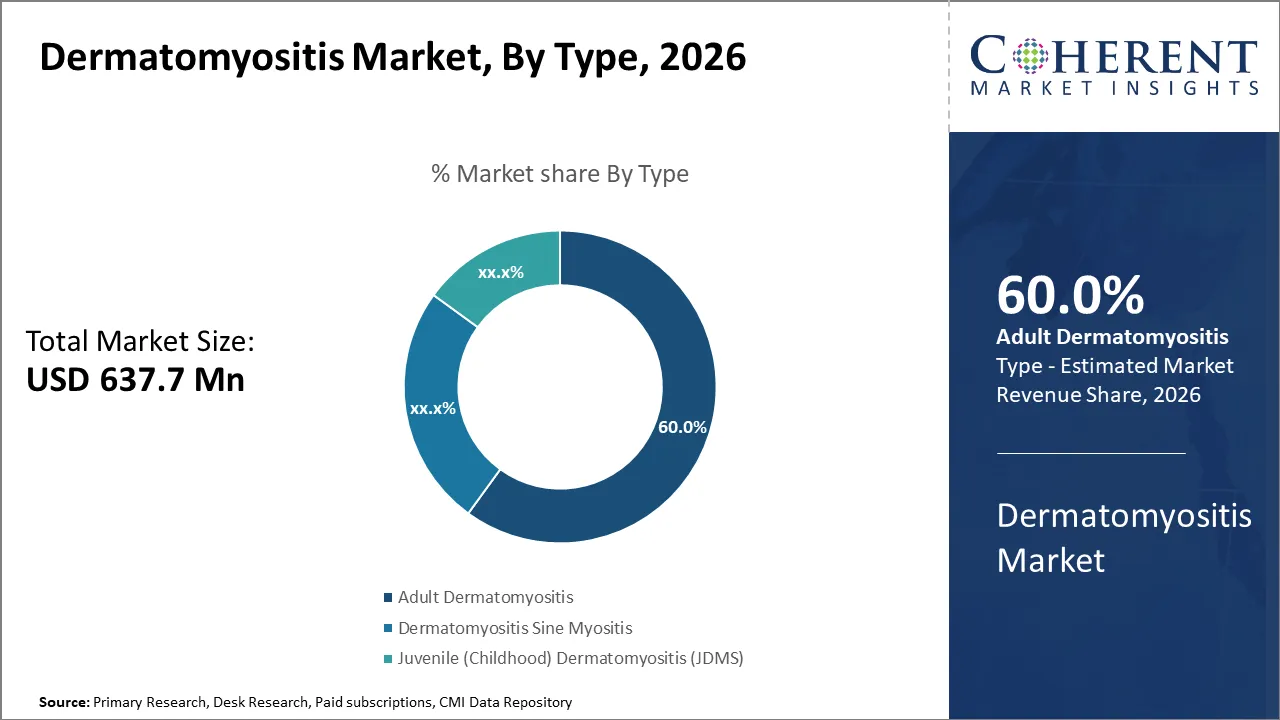 Dermatomyositis Market, By Type, 2026

COHERENT
MARKET INSIGHTS

% Market share By Type

Total Market Size:
USD 637.7 Mn

xx.x%
xx.x%
60.0%

Adult Dermatomyositis
Dermatomyositis Sine Myositis
Juvenile (Childhood) Dermatomyositis (JDMS)

60.0%
Adult Dermatomyositis Type - Estimated Market Revenue Share, 2026

Dermatomyositis Market

Source: Primary Research, Desk Research, Paid subscriptions, CMI Data Repository